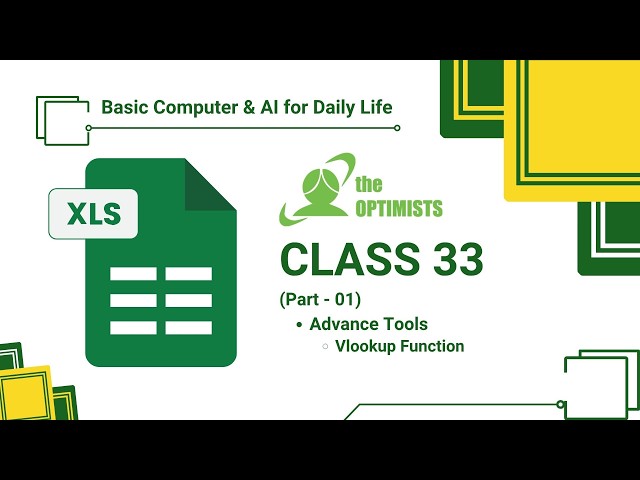 Basic Computer & AI for Daily Life

XLS

the OPTIMISTS

CLASS 33

(Part - 01)

• Advance Tools
 ○ Vlookup Function